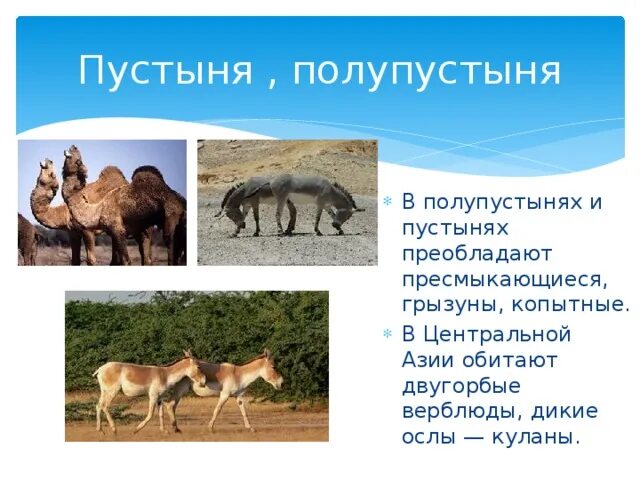 Пустыня , полупустыня

В полупустынях и пустынях преобладают пресмыкающиеся, грызуны, копытные.

В Центральной Азии обитают двугорбые верблюды, дикие ослы — куланы.